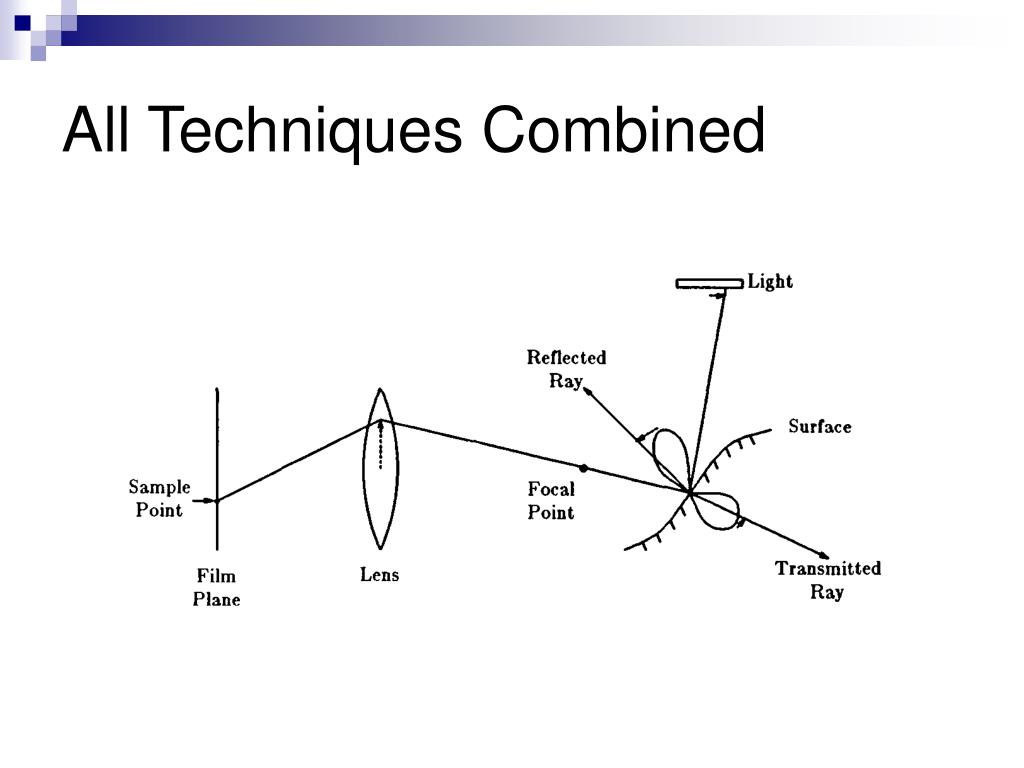 All Techniques Combined

Light

Reflected Ray

Surface

Sample Point

Focal Point

Film Plane

Lens

Transmitted Ray